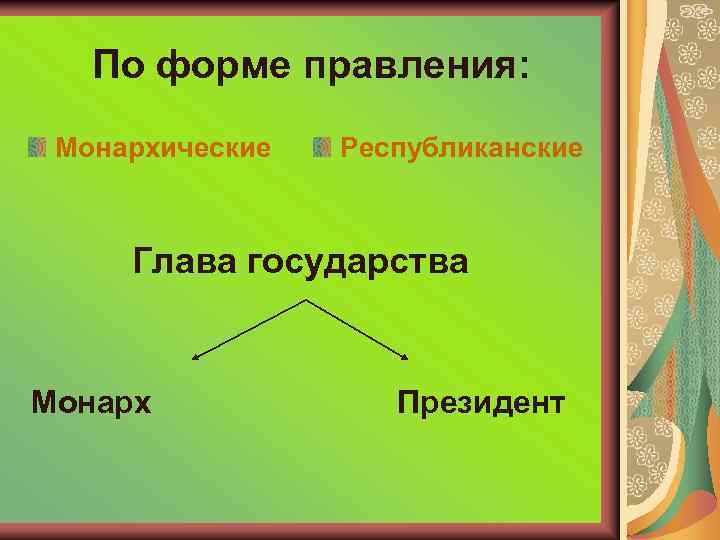 По форме правления:

Монархические

Республиканские

Глава государства

Монарх

Президент